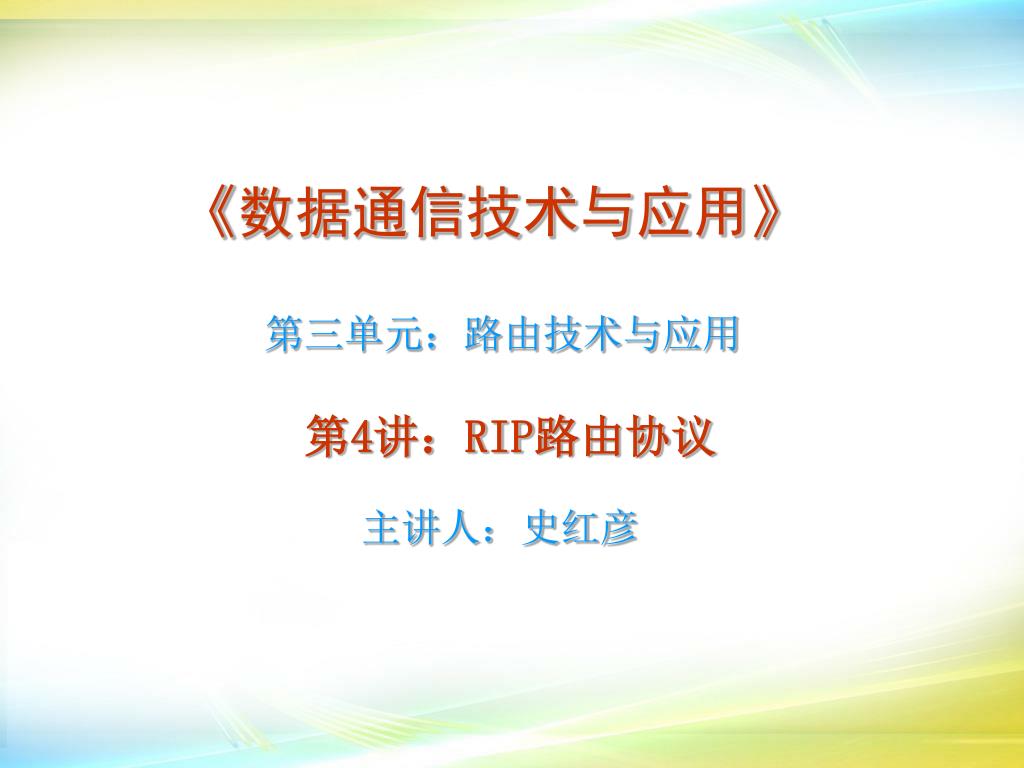 《数据通信技术与应用》

第三单元：路由技术与应用

第4讲：RIP路由协议

主讲人：史红彦